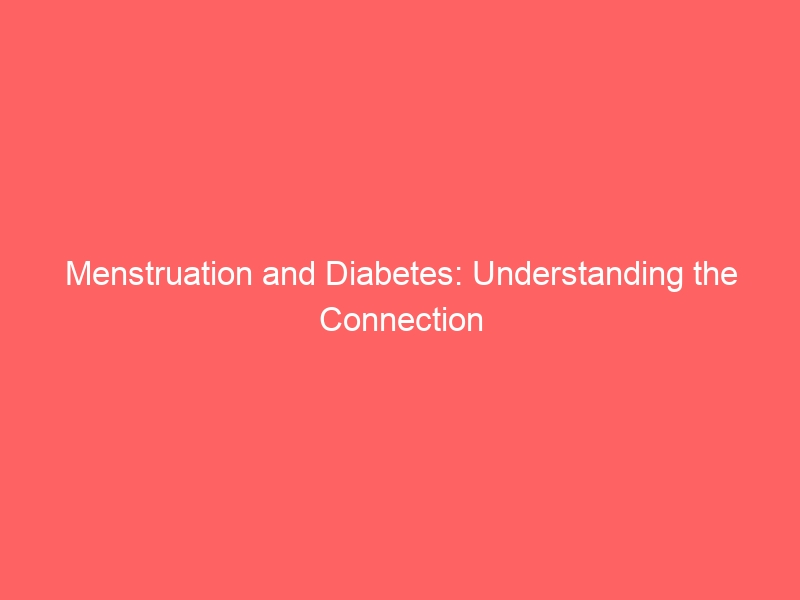 Menstruation and Diabetes: Understanding the Connection